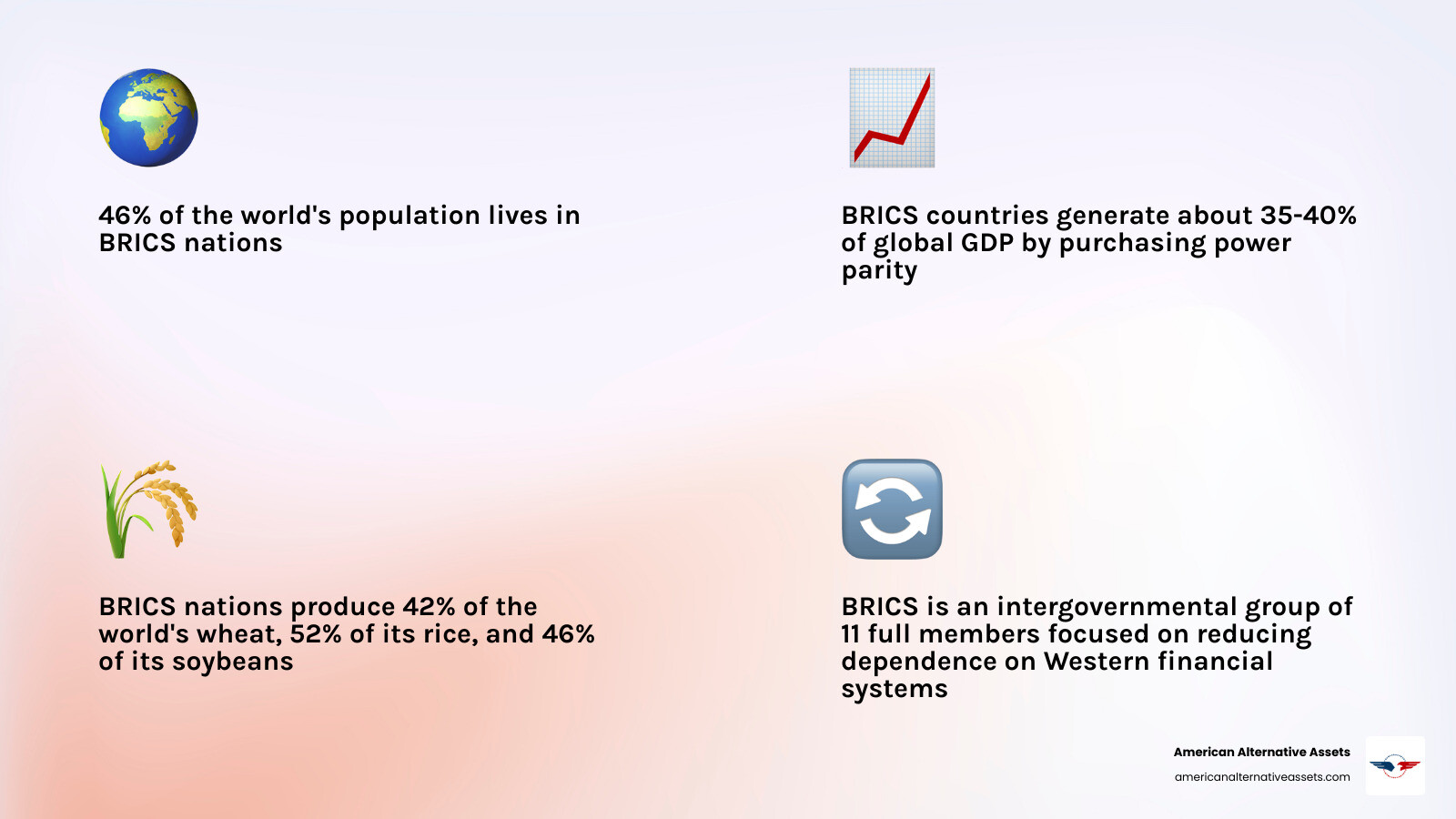 46% of the world's population lives in BRICS nations

BRICS countries generate about 35-40% of global GDP by purchasing power parity

BRICS nations produce 42% of the world's wheat, 52% of its rice, and 46% of its soybeans

BRICS is an intergovernmental group of 11 full members focused on reducing dependence on Western financial systems

American Alternative Assets
americanalternativeassets.com